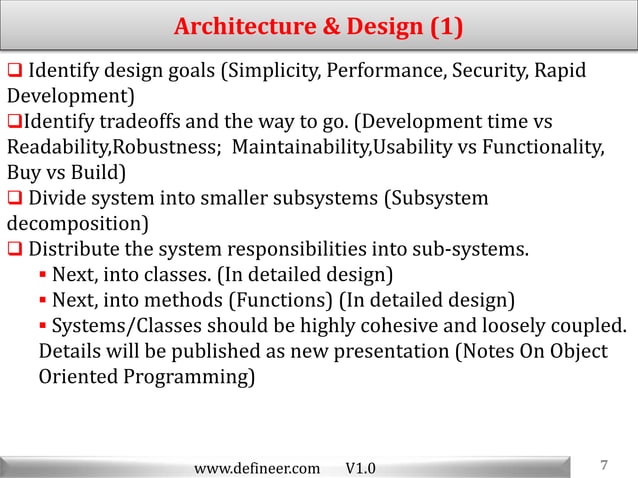 Architecture & Design (1)

❑ Identify design goals (Simplicity, Performance, Security, Rapid Development)

❑Identify tradeoffs and the way to go. (Development time vs Readability,Robustness;  Maintainability,Usability vs Functionality, Buy vs Build)

❑ Divide system into smaller subsystems (Subsystem decomposition)

❑ Distribute the system responsibilities into sub-systems.

▪ Next, into classes. (In detailed design)

▪ Next, into methods (Functions) (In detailed design)

▪ Systems/Classes should be highly cohesive and loosely coupled. Details will be published as new presentation (Notes On Object Oriented Programming)

www.defineer.com    V1.0

7